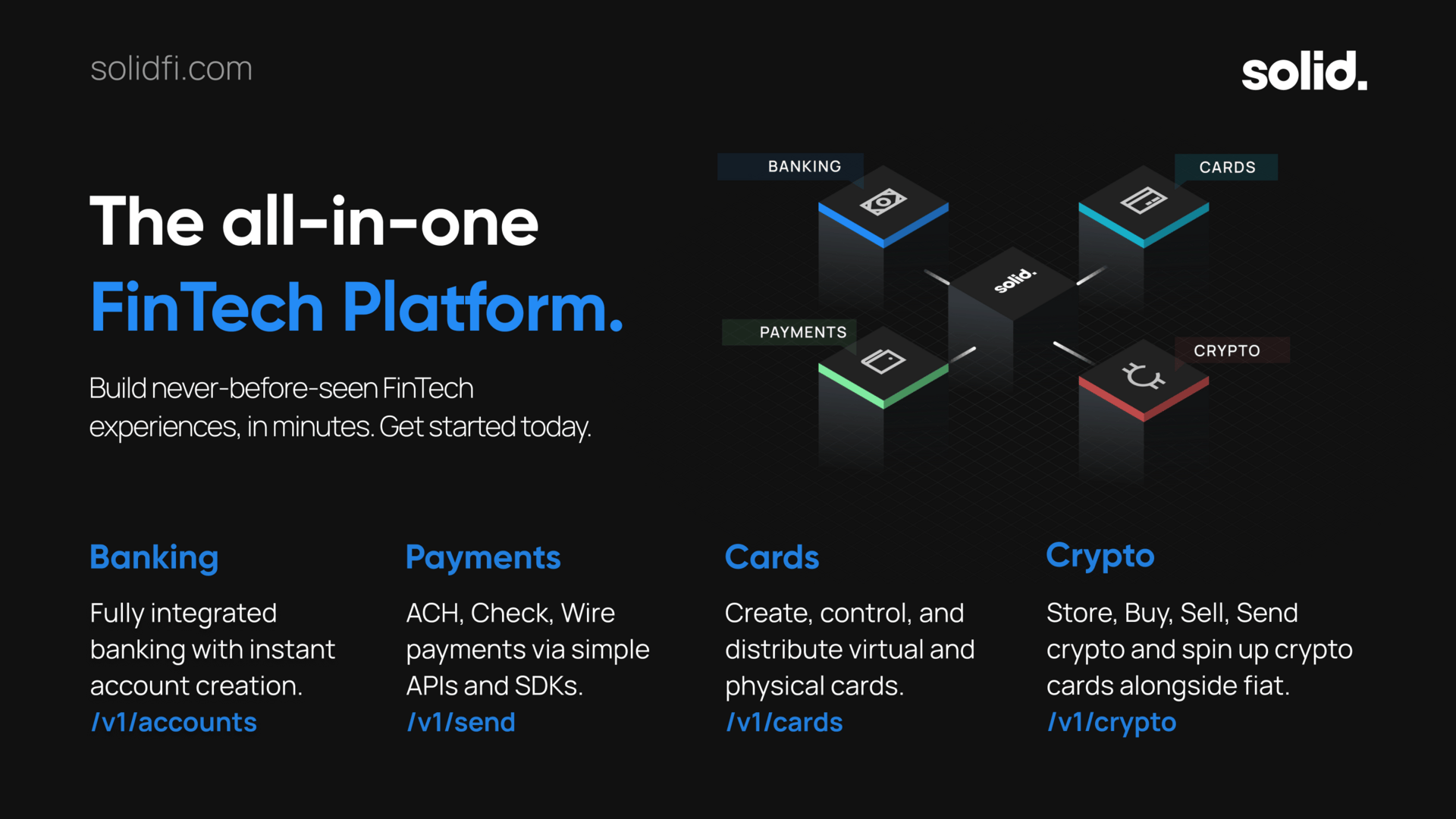 solidfi.com

solid.

The all-in-one
FinTech Platform.

Build never-before-seen FinTech experiences, in minutes. Get started today.

BANKING

CARDS

solid.

PAYMENTS

CRYPTO

Banking

Fully integrated banking with instant account creation.
/v1/accounts

Payments

ACH, Check, Wire payments via simple APIs and SDKs.
/v1/send

Cards

Create, control, and distribute virtual and physical cards.
/v1/cards

Crypto

Store, Buy, Sell, Send crypto and spin up crypto cards alongside fiat.
/v1/crypto